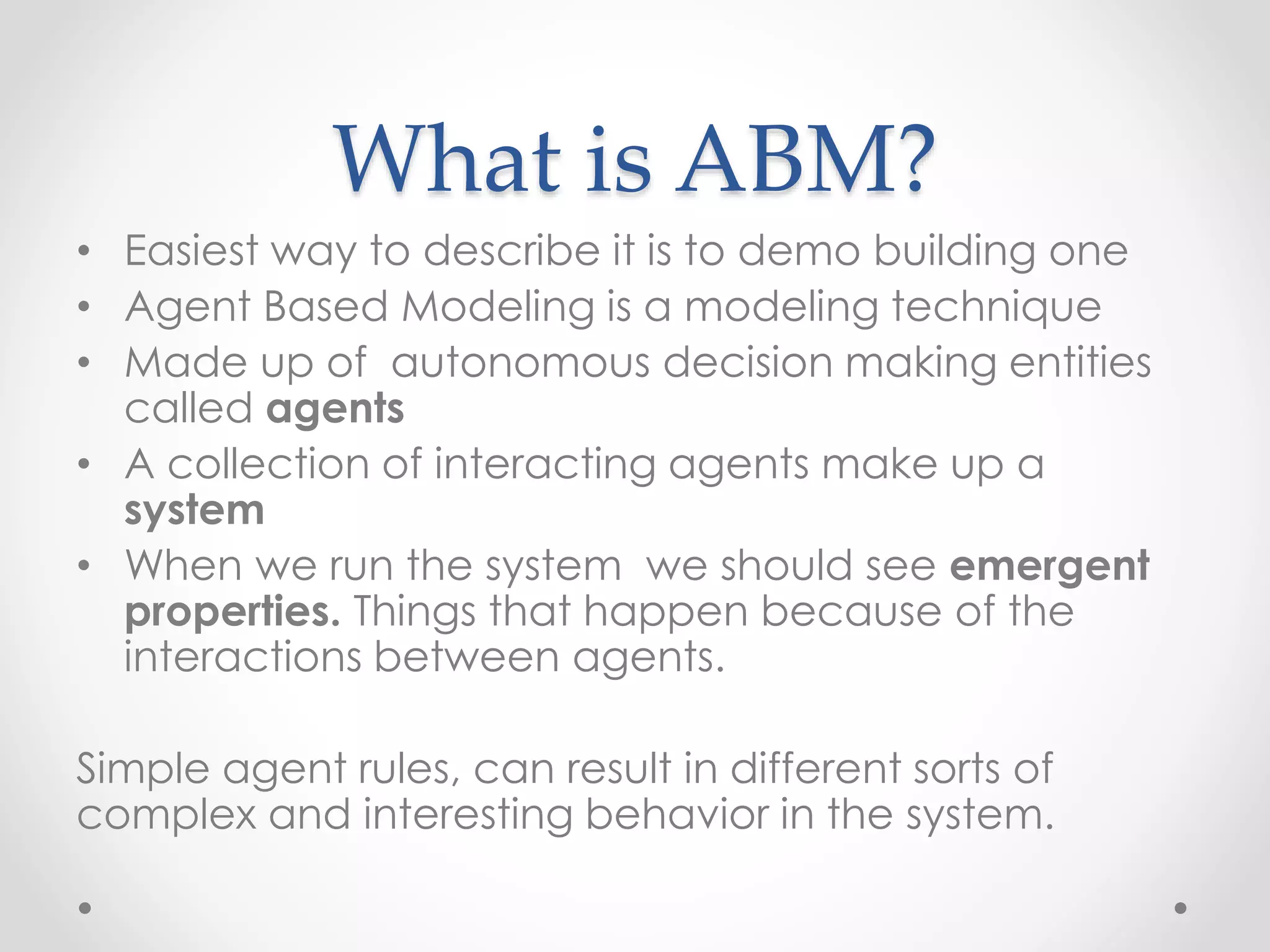 What is ABM?

• Easiest way to describe it is to demo building one
• Agent Based Modeling is a modeling technique
• Made up of autonomous decision making entities called agents
• A collection of interacting agents make up a system
• When we run the system we should see emergent properties. Things that happen because of the interactions between agents.

Simple agent rules, can result in different sorts of complex and interesting behavior in the system.